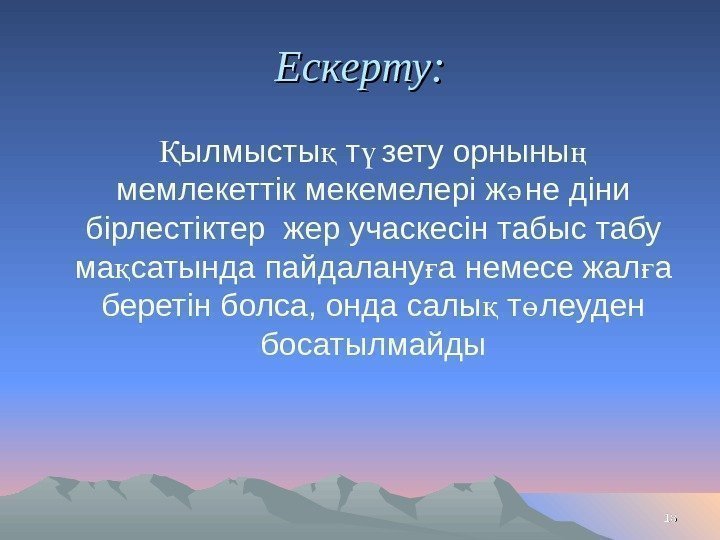 Ескерту:

Қылмыстық түзету орнының мемлекеттік мекемелері және діни бірлестіктер  жер учаскесін табыс табу мақсатында пайдалануға немесе жалға беретін болса, онда салық төлеуден босатылмайды

15